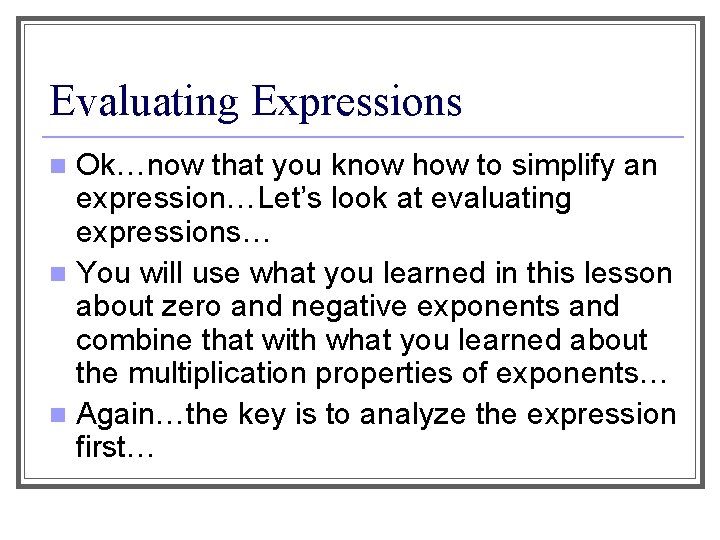 Evaluating Expressions

Ok…now that you know how to simplify an expression…Let's look at evaluating expressions…

You will use what you learned in this lesson about zero and negative exponents and combine that with what you learned about the multiplication properties of exponents…

Again…the key is to analyze the expression first…